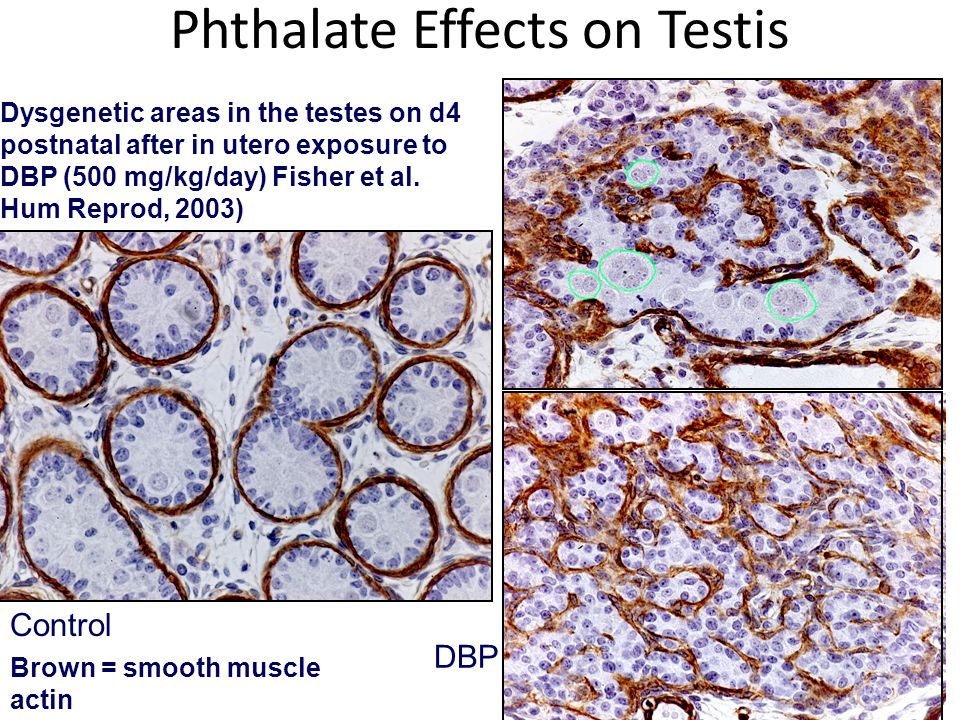 Phthalate Effects on Testis

Dysgenetic areas in the testes on d4 postnatal after in utero exposure to DBP (500 mg/kg/day) Fisher et al. Hum Reprod, 2003)

Control

Brown = smooth muscle actin

DBP